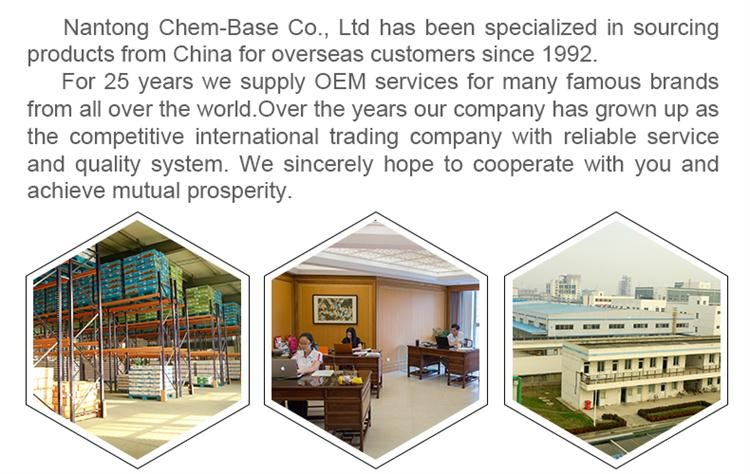 Nantong Chem-Base Co., Ltd has been specialized in sourcing products from China for overseas customers since 1992.

For 25 years we supply OEM services for many famous brands from all over the world.Over the years our company has grown up as the competitive international trading company with reliable service and quality system. We sincerely hope to cooperate with you and achieve mutual prosperity.